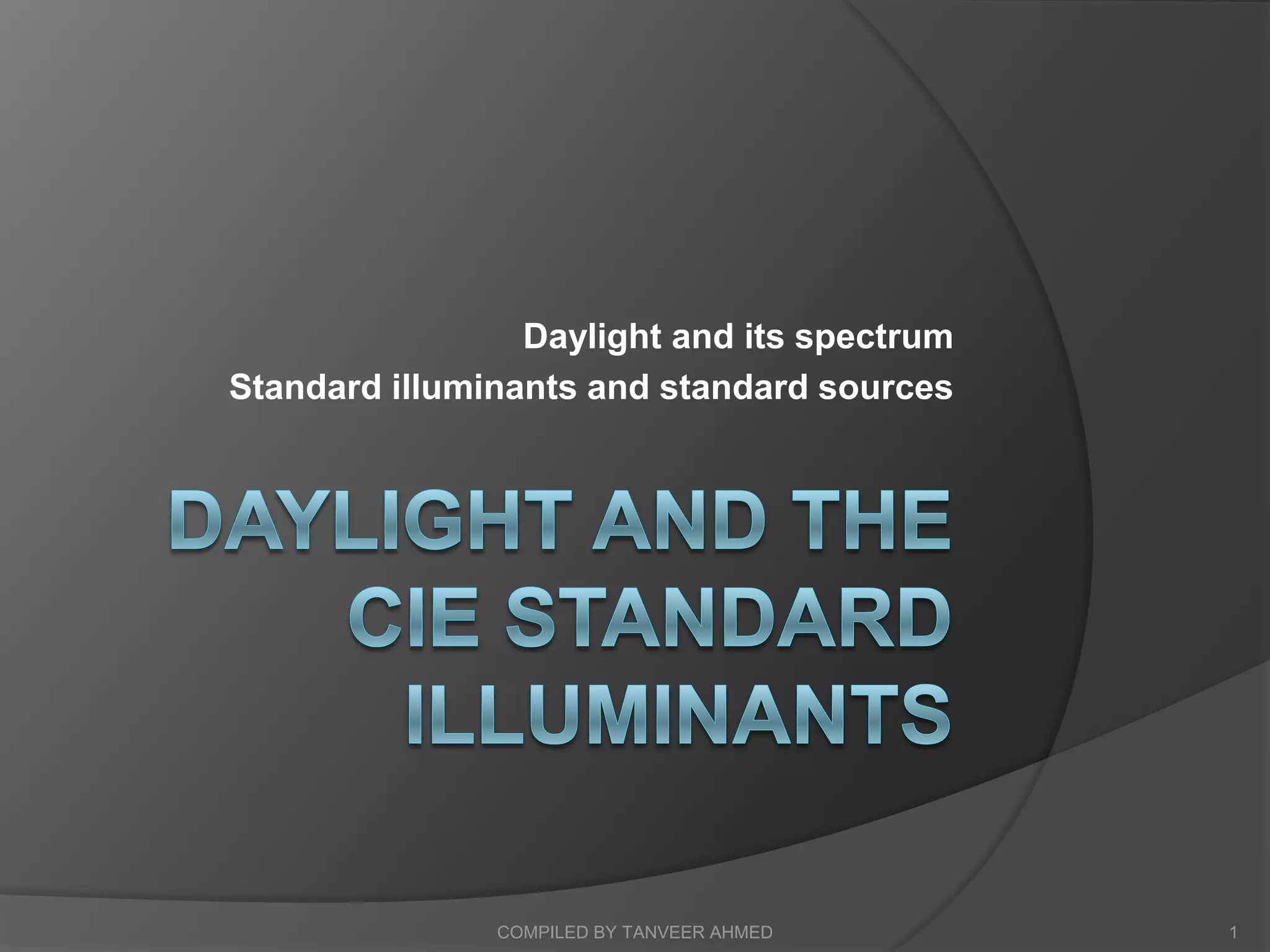 Daylight and its spectrum
Standard illuminants and standard sources

DAYLIGHT AND THE CIE STANDARD ILLUMINANTS

COMPILED BY TANVEER AHMED

1